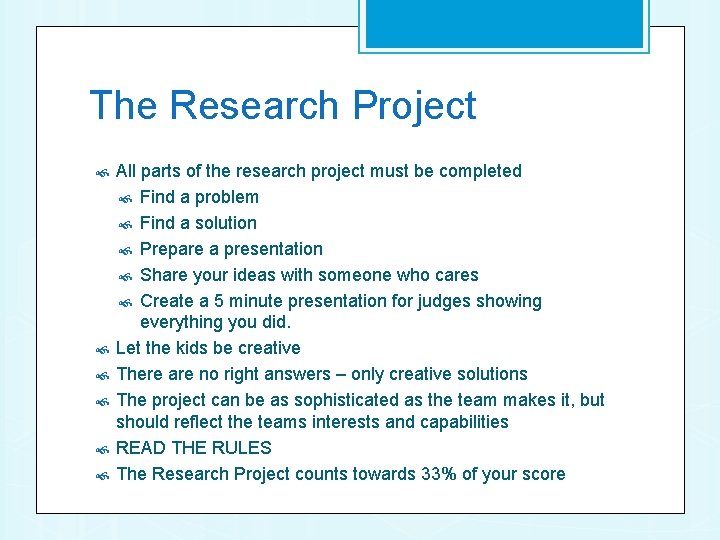 The Research Project

All parts of the research project must be completed
Find a problem
Find a solution
Prepare a presentation
Share your ideas with someone who cares
Create a 5 minute presentation for judges showing everything you did.
Let the kids be creative
There are no right answers – only creative solutions
The project can be as sophisticated as the team makes it, but should reflect the teams interests and capabilities
READ THE RULES
The Research Project counts towards 33% of your score